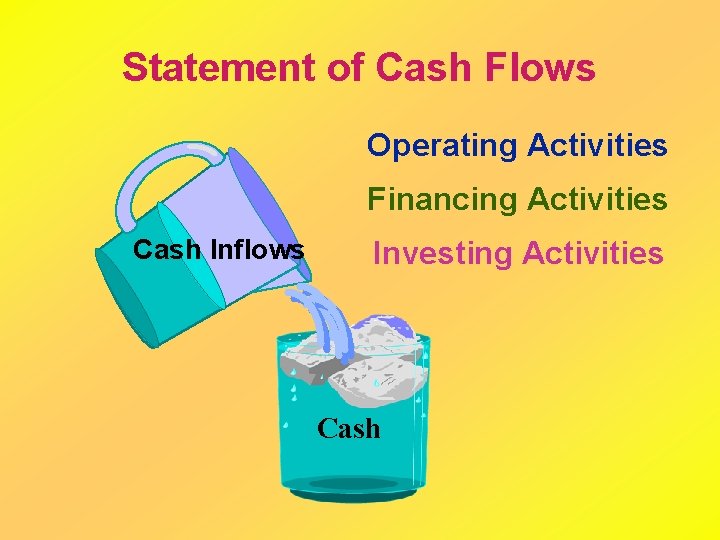 Statement of Cash Flows

Operating Activities

Financing Activities

Investing Activities

Cash Inflows

Cash